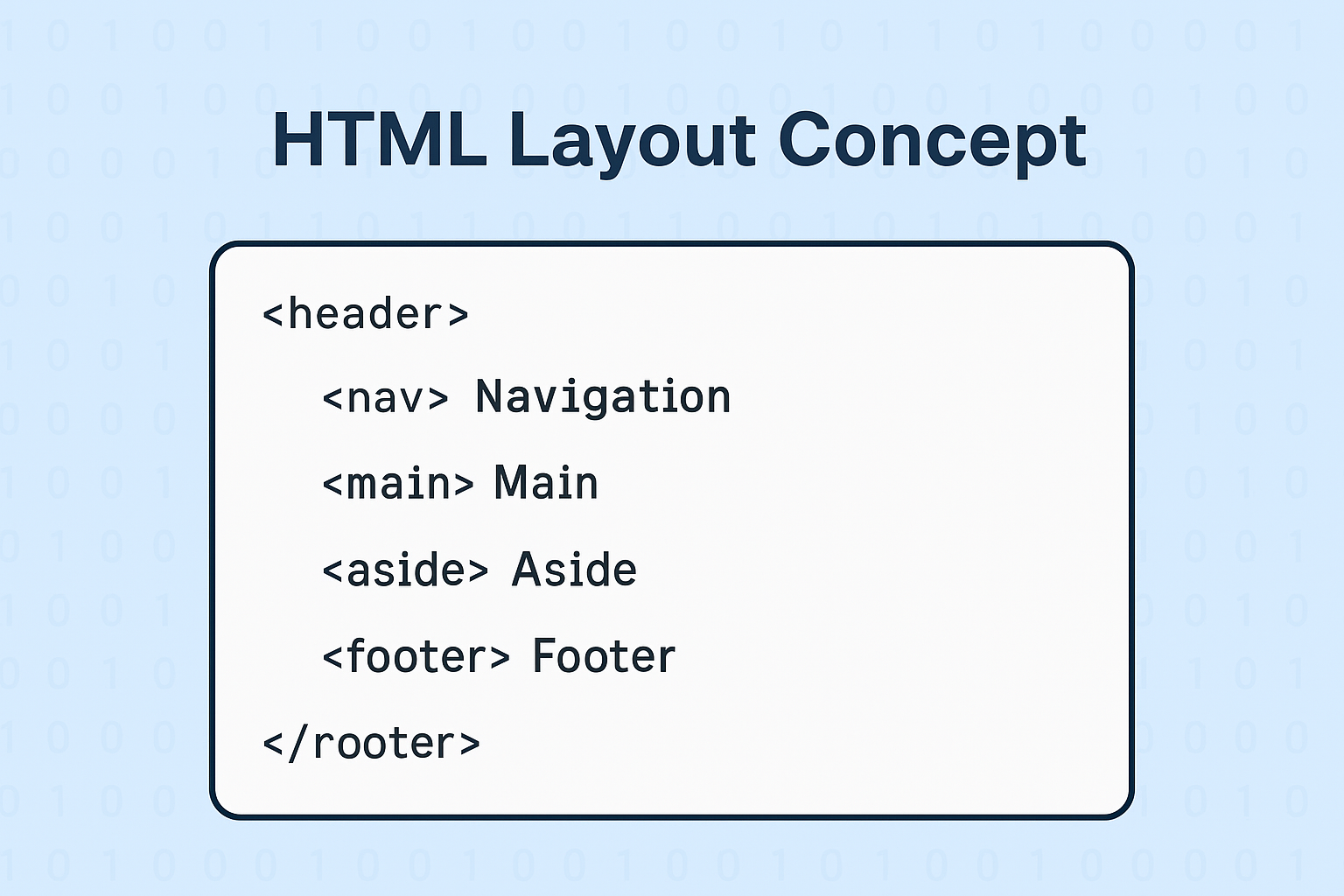 HTML Layout Concept

<header>

<nav> Navigation

<main> Main

<aside> Aside

<footer> Footer

</rooter>